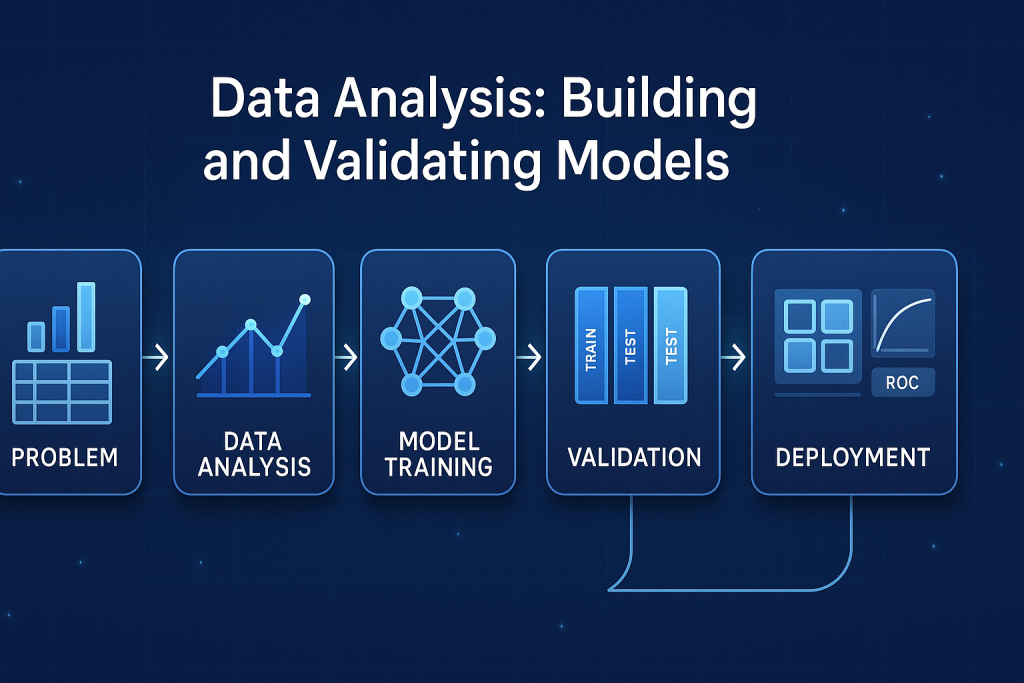 Data Analysis: Building and Validating Models

PROBLEM

DATA ANALYSIS

MODEL TRAINING

TRAIN
TEST
TEST
VALIDATION

ROC
DEPLOYMENT